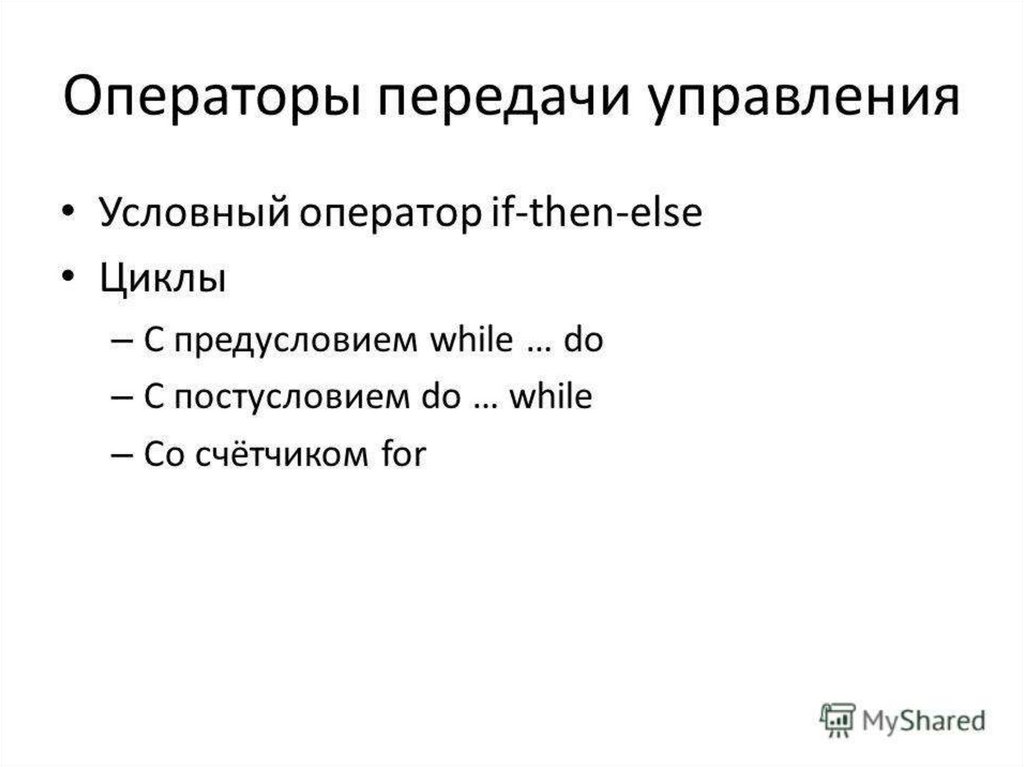 Операторы передачи управления

• Условный оператор if-then-else
• Циклы
– С предусловием while … do
– С постусловием do … while
– Со счётчиком for

MyShared